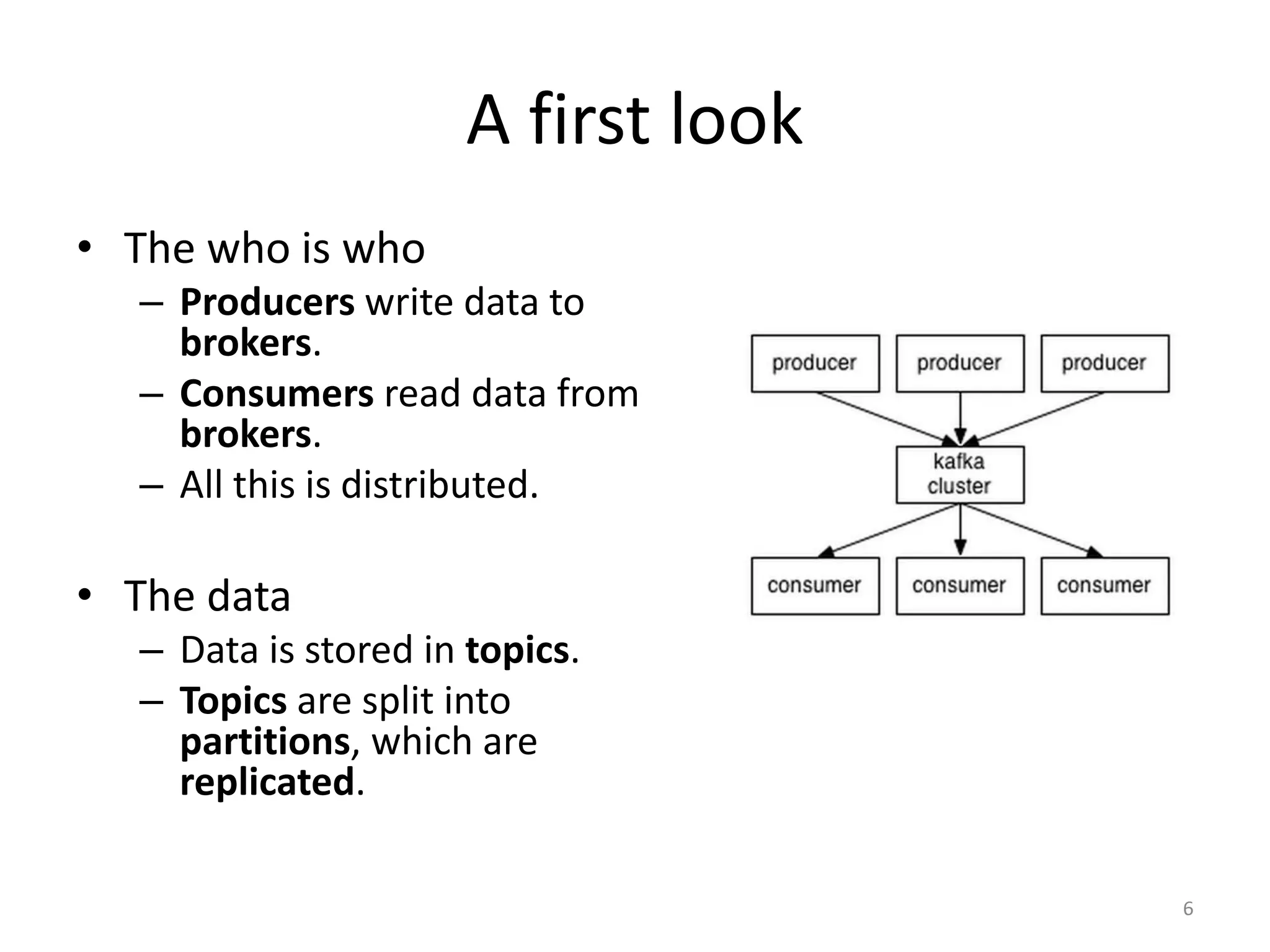 A first look

• The who is who
– Producers write data to brokers.
– Consumers read data from brokers.
– All this is distributed.

• The data
– Data is stored in topics.
– Topics are split into partitions, which are replicated.

producer
producer
producer
kafka cluster
consumer
consumer
consumer

6